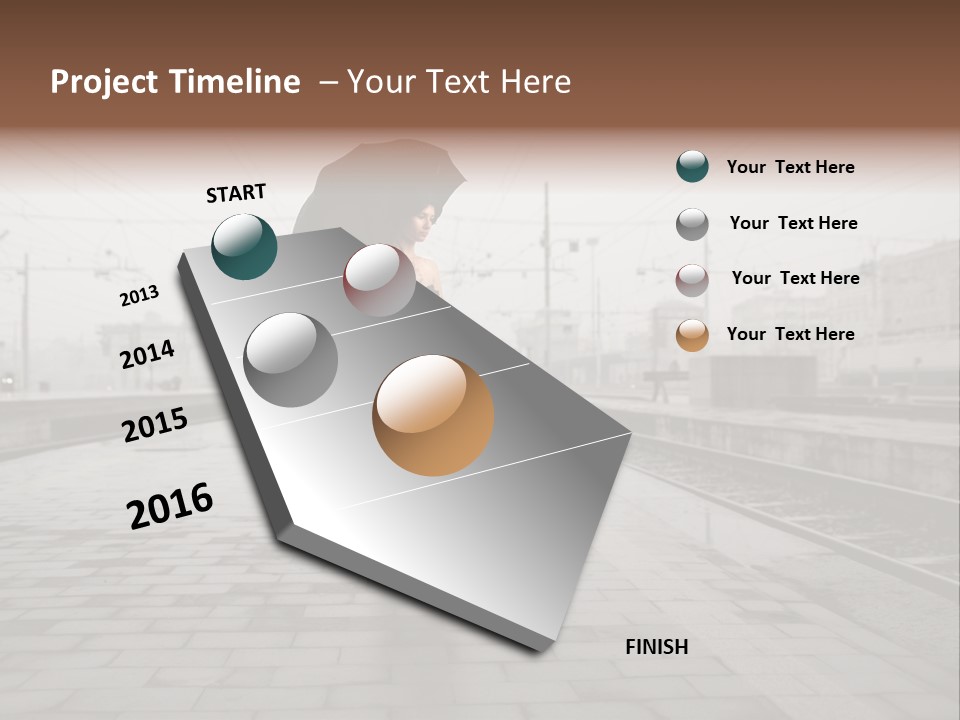 Project Timeline – Your Text Here

START

2013

2014

2015

2016

FINISH

Your Text Here

Your Text Here

Your Text Here

Your Text Here